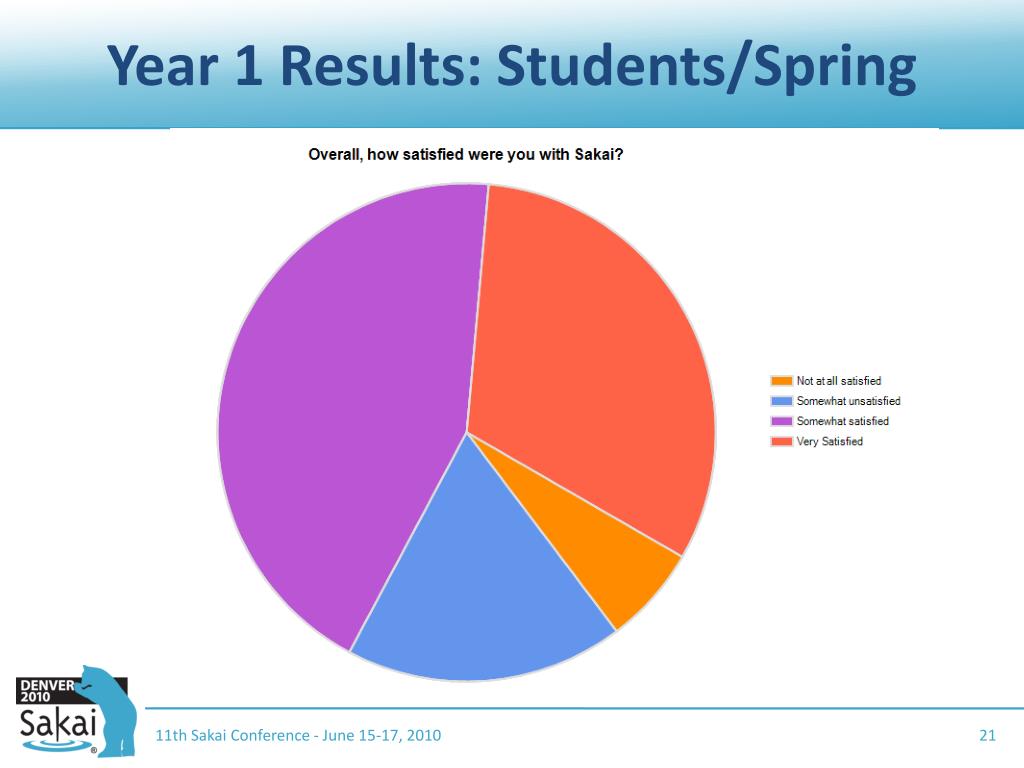 Year 1 Results: Students/Spring

Overall, how satisfied were you with Sakai?

Not at all satisfied
Somewhat unsatisfied
Somewhat satisfied
Very Satisfied

DENVER 2010
Sakai

11th Sakai Conference - June 15-17, 2010

21